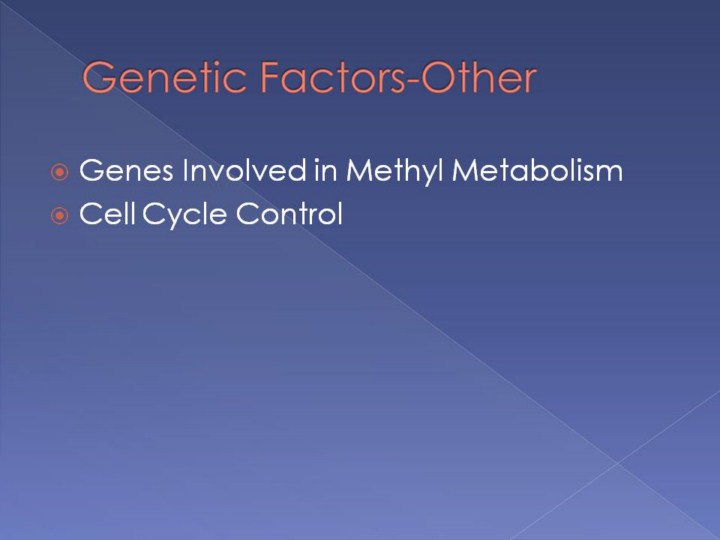 Genetic Factors-Other

Genes Involved in Methyl Metabolism
Cell Cycle Control